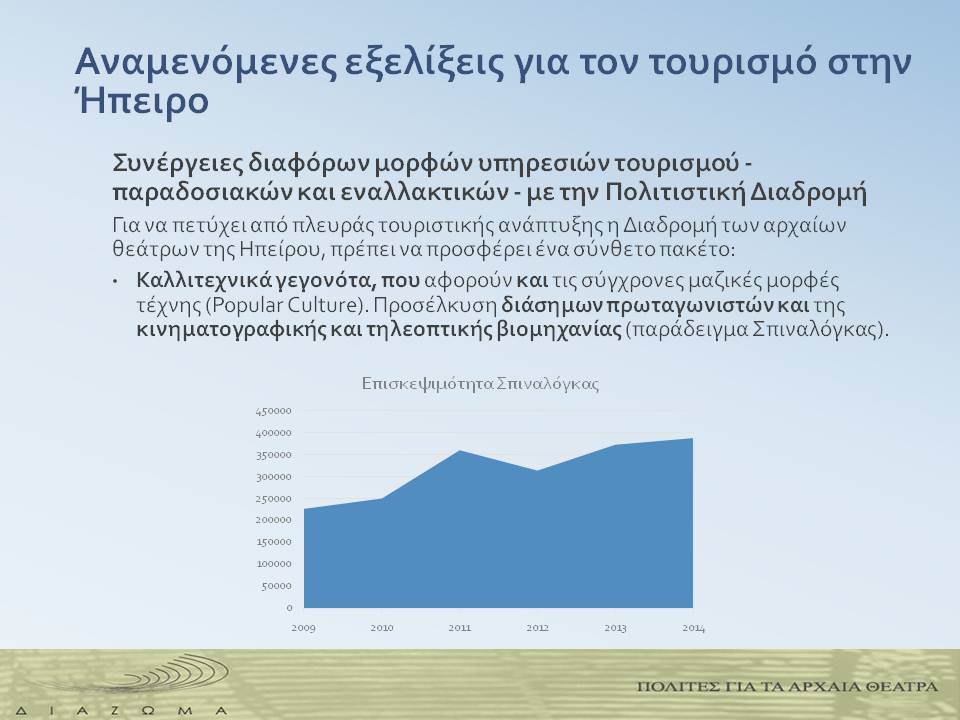 Αναμενόμενες εξελίξεις για τον τουρισμό στην Ήπειρο

Συνέργειες διαφόρων μορφών υπηρεσιών τουρισμού - παραδοσιακών και εναλλακτικών - με την Πολιτιστική Διαδρομή

Για να πετύχει από πλευράς τουριστικής ανάπτυξης η Διαδρομή των αρχαίων θεάτρων της Ηπείρου, πρέπει να προσφέρει ένα σύνθετο πακέτο:

• Καλλιτεχνικά γεγονότα, που αφορούν και τις σύγχρονες μαζικές μορφές τέχνης (Popular Culture). Προσέλκυση διάσημων πρωταγωνιστών και της κινηματογραφικής και τηλεοπτικής βιομηχανίας (παράδειγμα Σπιναλόγκας).

Επισκεψιμότητα Σπιναλόγκας

450000
400000
350000
300000
250000
200000
150000
100000
50000
0

2009 2010 2011 2012 2013 2014

Δ Ι Α Ζ Ω Μ Α

ΠΟΛΙΤΕΣ ΓΙΑ ΤΑ ΑΡΧΑΙΑ ΘΕΑΤΡΑ